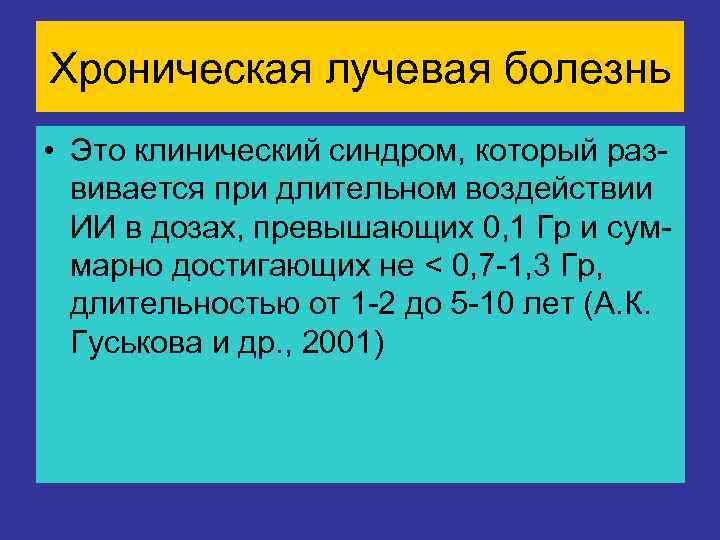 Хроническая лучевая болезнь

• Это клинический синдром, который развивается при длительном воздействии ИИ в дозах, превышающих 0,1 Гр и суммарно достигающих не < 0,7-1,3 Гр, длительностью от 1-2 до 5-10 лет (А.К. Гуськова и др., 2001)